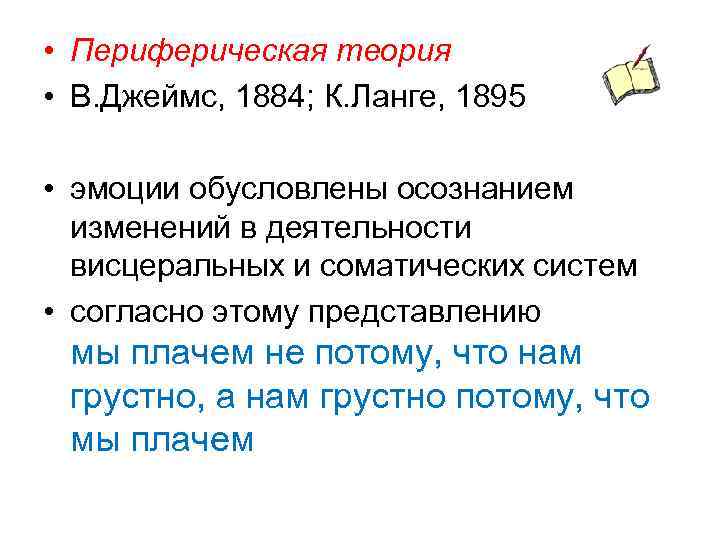 • Периферическая теория
• В.Джеймс, 1884; К.Ланге, 1895

• эмоции обусловлены осознанием изменений в деятельности висцеральных и соматических систем
• согласно этому представлению мы плачем не потому, что нам грустно, а нам грустно потому, что мы плачем